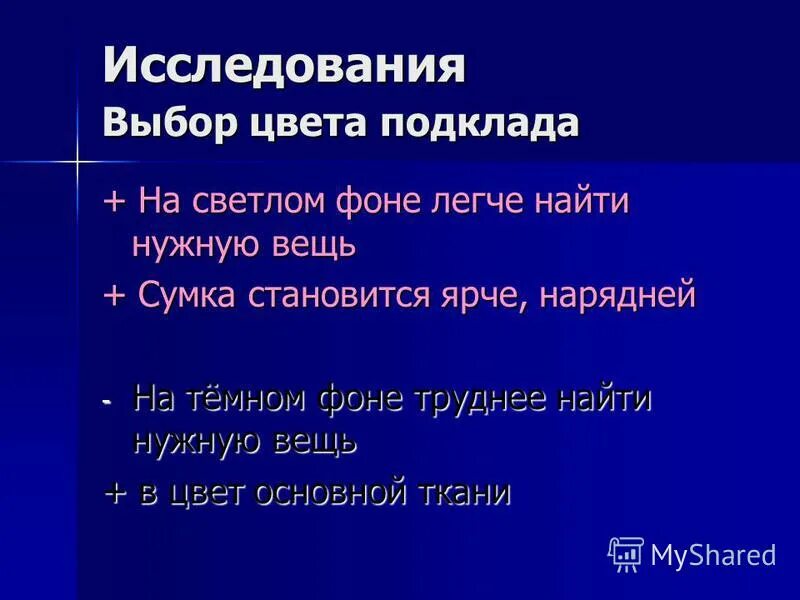 Исследования
Выбор цвета подклада

+ На светлом фоне легче найти нужную вещь

+ Сумка становится ярче, нарядней

- На тёмном фоне труднее найти нужную вещь

+ в цвет основной ткани

MyShared